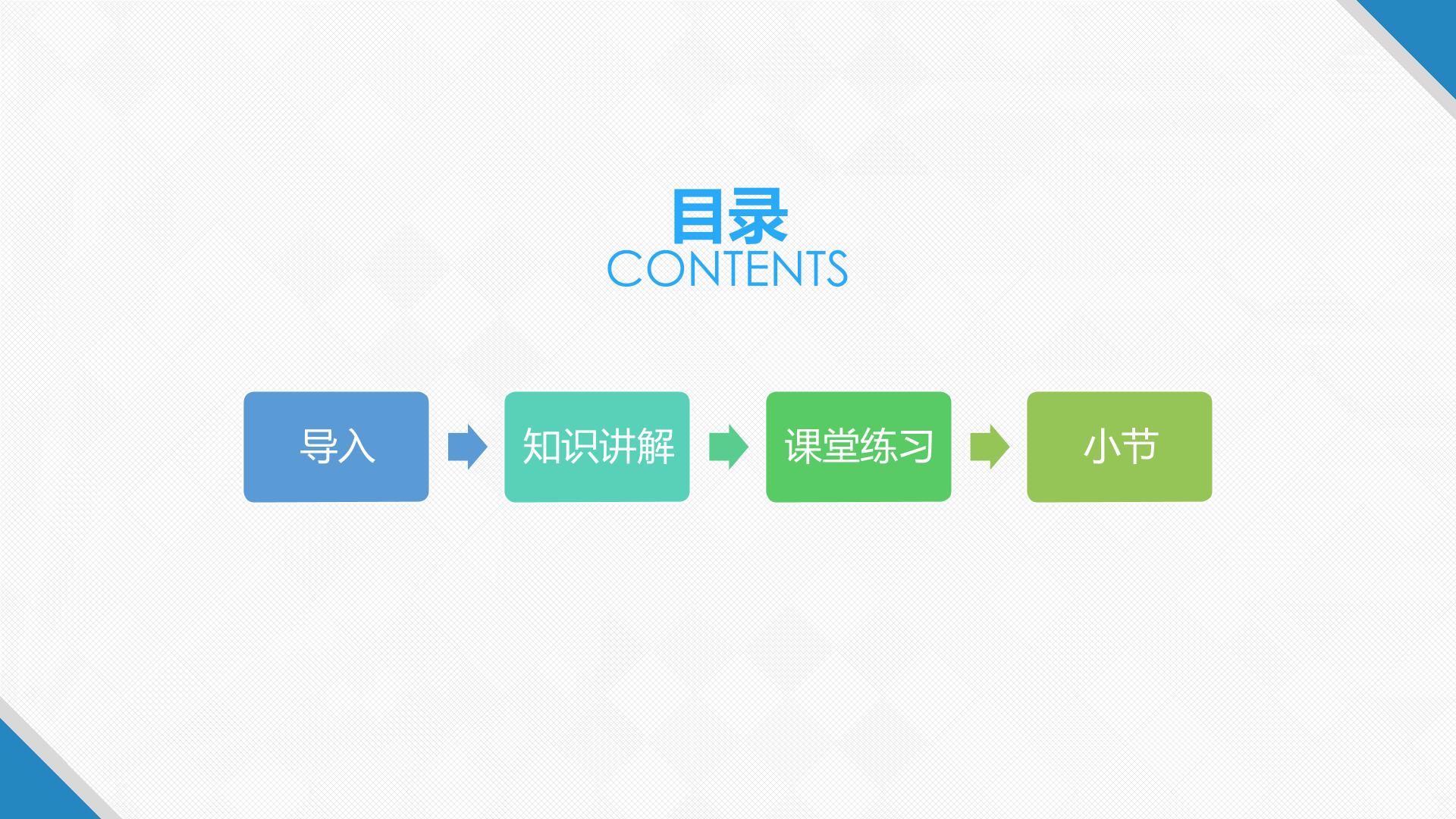 目录
CONTENTS

导入

知识讲解

课堂练习

小节